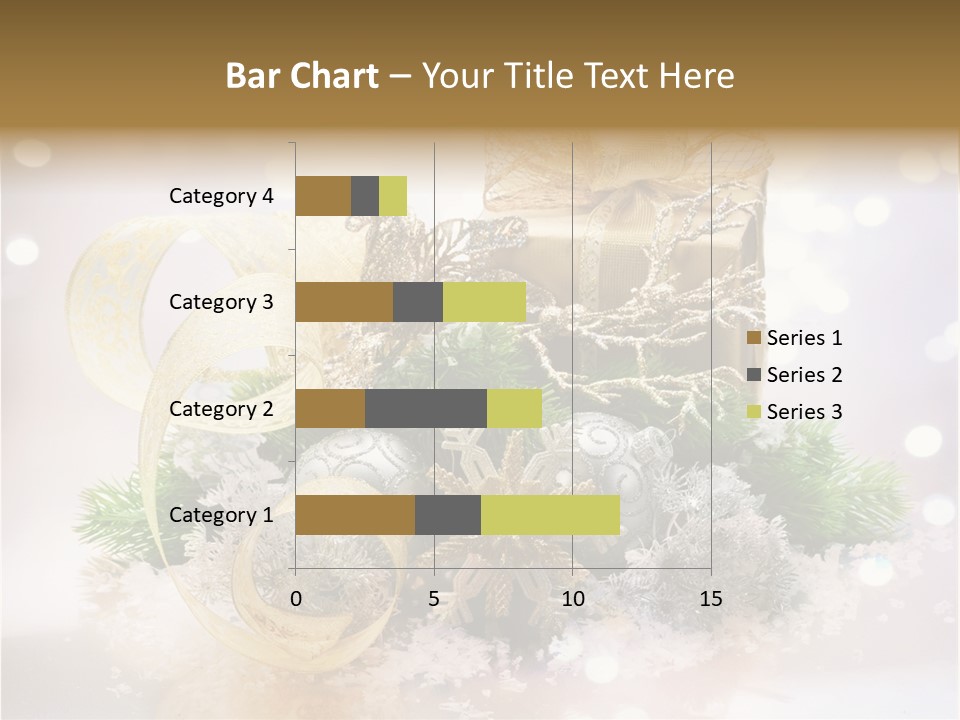 Bar Chart – Your Title Text Here

Category 4
Category 3
Category 2
Category 1

0
5
10
15

Series 1
Series 2
Series 3